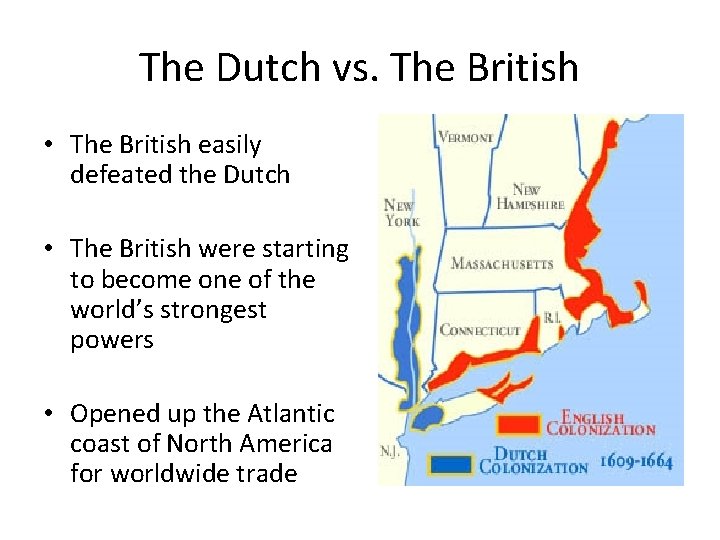 The Dutch vs. The British

• The British easily defeated the Dutch

• The British were starting to become one of the world's strongest powers

• Opened up the Atlantic coast of North America for worldwide trade

VERMONT
NEW HAMPSHIRE
NEW YORK
MASSACHUSETTS
CONNECTICUT
R.I.
N.J.
ENGLISH COLONIZATION
DUTCH COLONIZATION
1609-1664